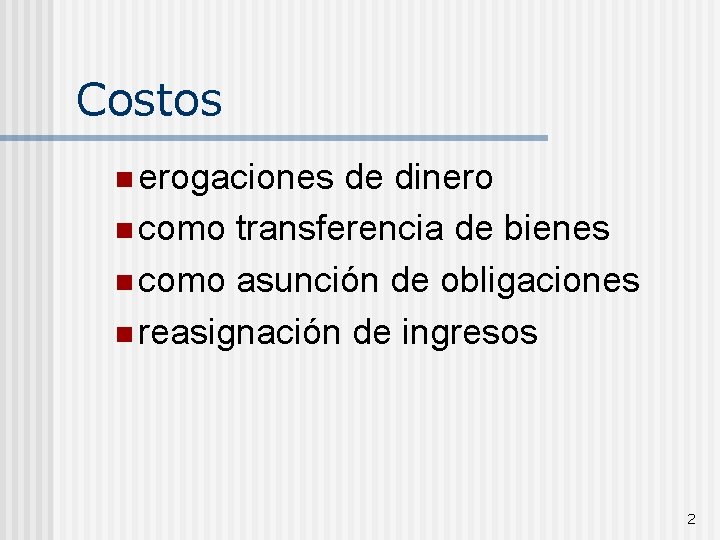 Costos

• erogaciones de dinero
• como transferencia de bienes
• como asunción de obligaciones
• reasignación de ingresos

2